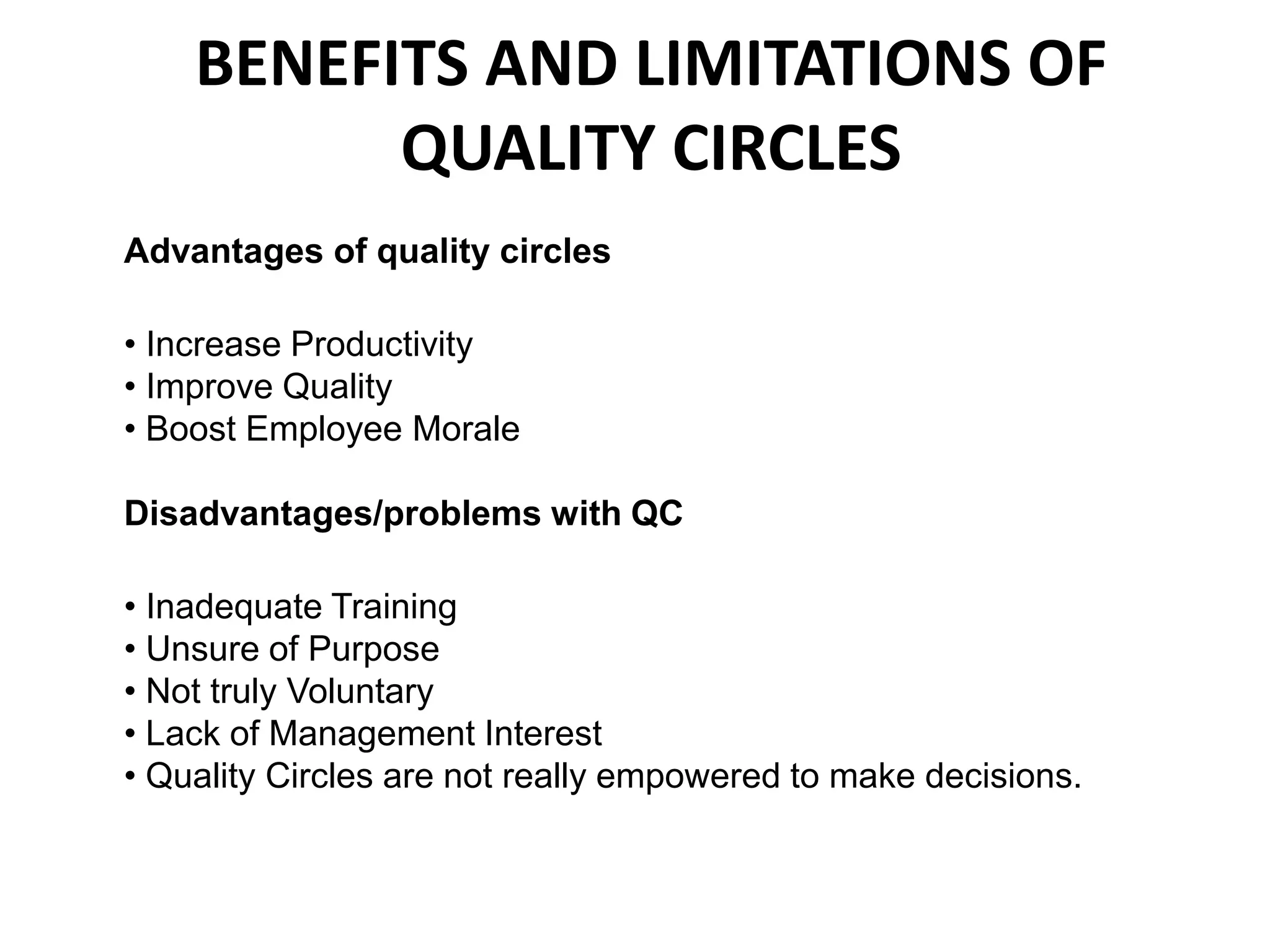 BENEFITS AND LIMITATIONS OF QUALITY CIRCLES

Advantages of quality circles

• Increase Productivity
• Improve Quality
• Boost Employee Morale

Disadvantages/problems with QC

• Inadequate Training
• Unsure of Purpose
• Not truly Voluntary
• Lack of Management Interest
• Quality Circles are not really empowered to make decisions.